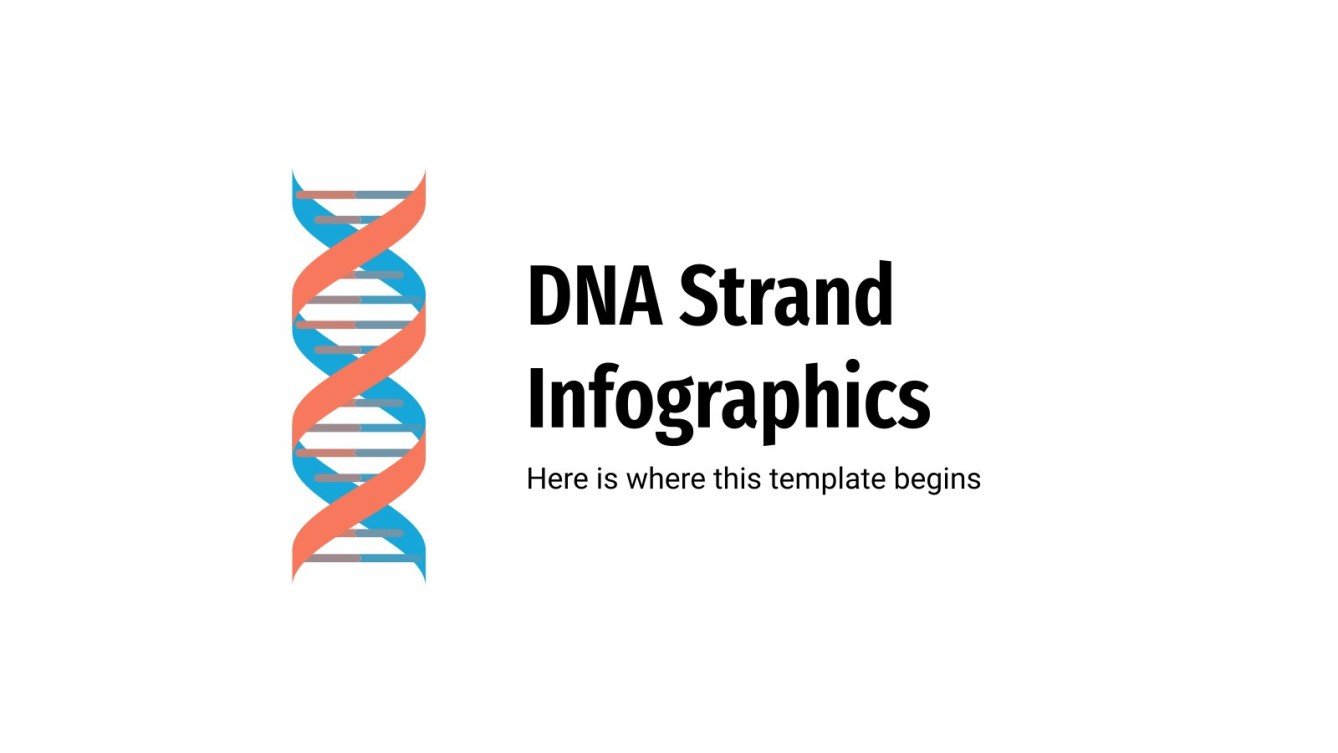 DNA Strand Infographics

Here is where this template begins